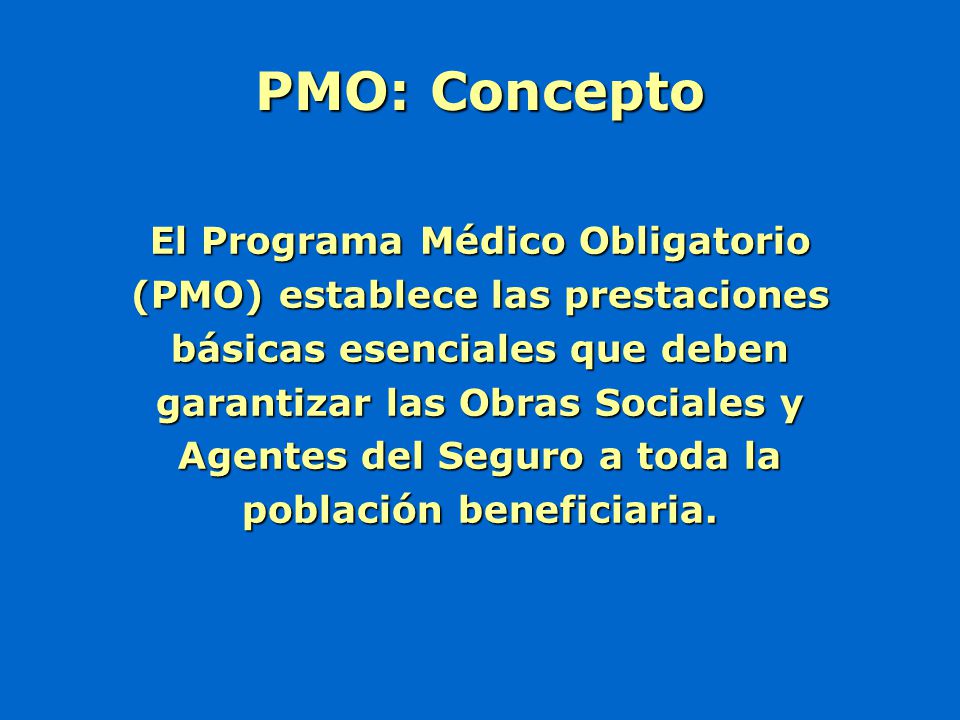 PMO: Concepto

El Programa Médico Obligatorio (PMO) establece las prestaciones básicas esenciales que deben garantizar las Obras Sociales y Agentes del Seguro a toda la población beneficiaria.